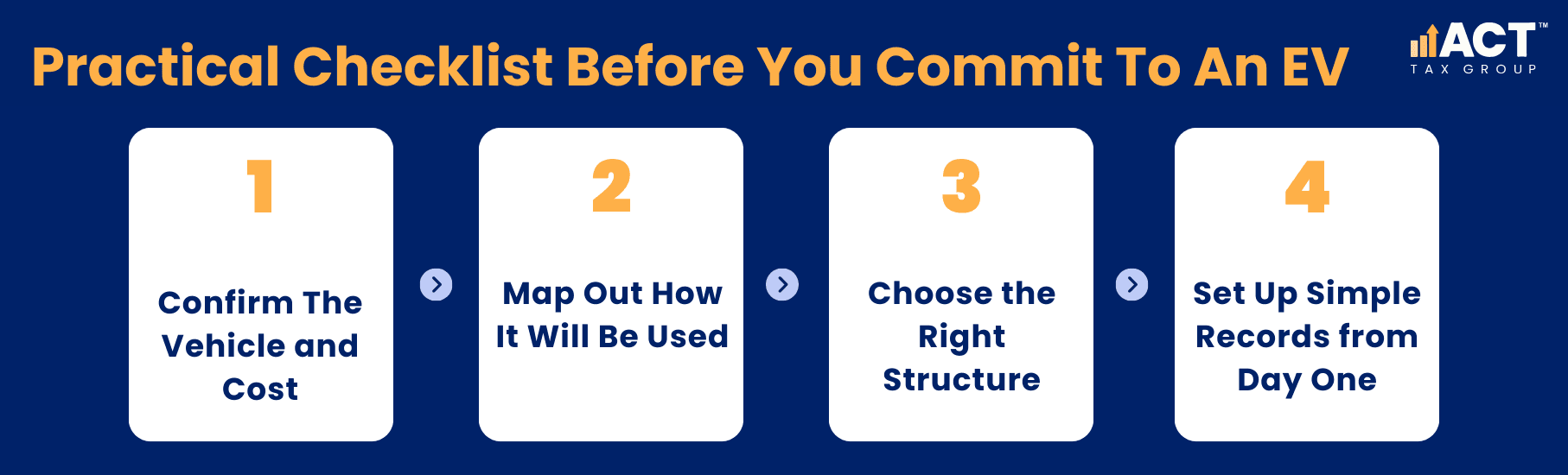 Practical Checklist Before You Commit To An EV

ACT™
TAX GROUP

1

Confirm The Vehicle and Cost

2

Map Out How It Will Be Used

3

Choose the Right Structure

4

Set Up Simple Records from Day One